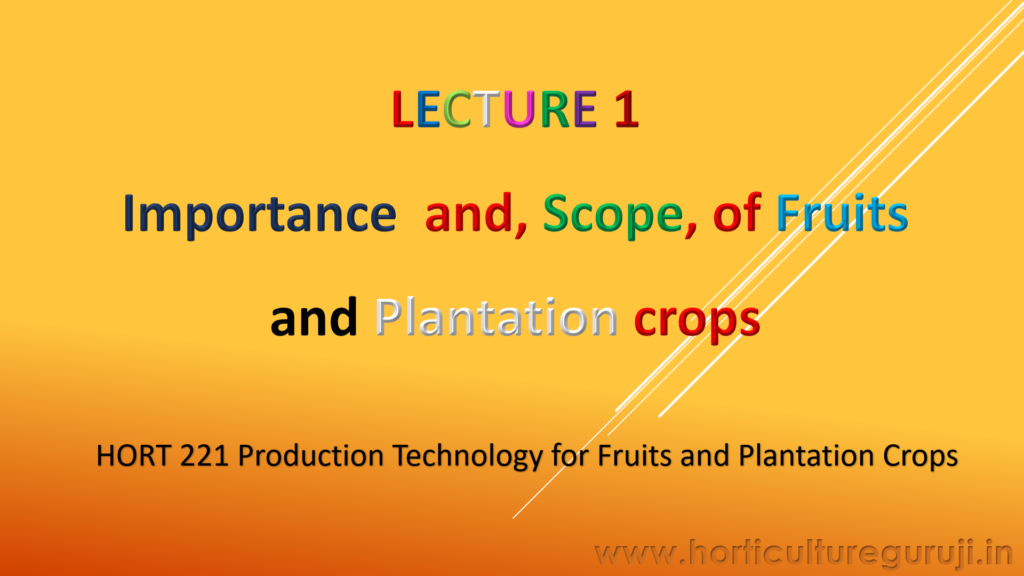 LECTURE 1

Importance and, Scope, of Fruits and Plantation crops

HORT 221 Production Technology for Fruits and Plantation Crops

www.horticultureguruji.in